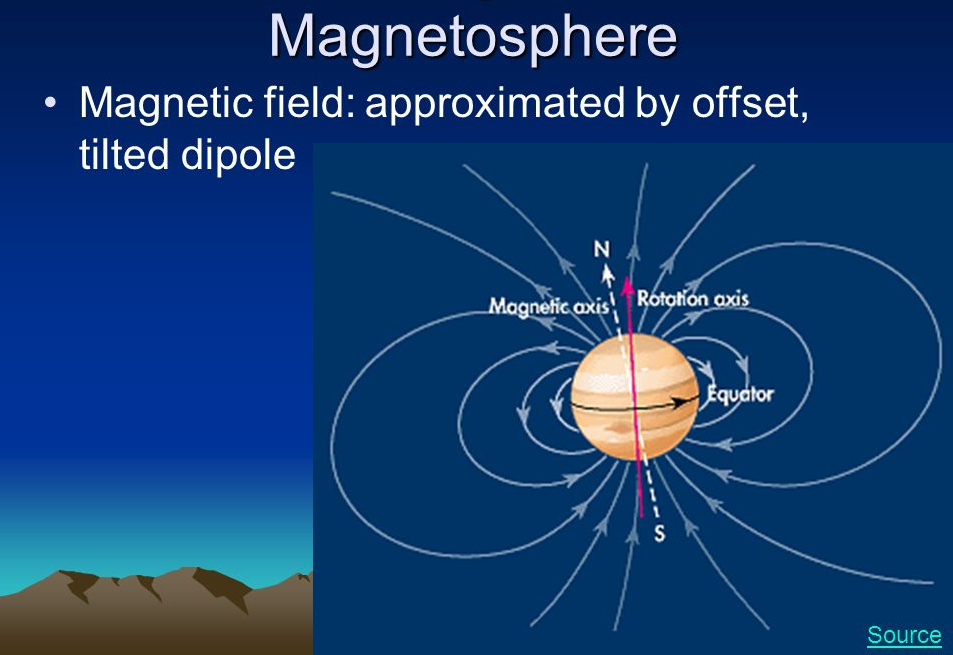 Magnetosphere

• Magnetic field: approximated by offset, tilted dipole

N

Magnetic axis

Rotation axis

Equator

S

Source